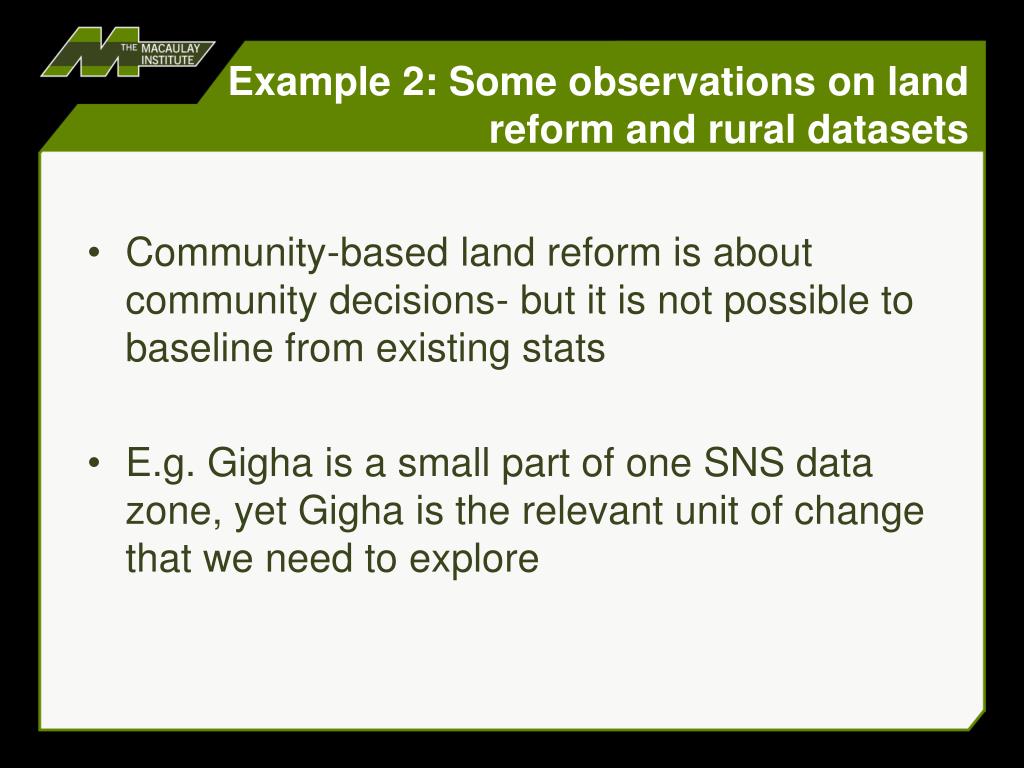 THE MACAULAY INSTITUTE

Example 2: Some observations on land reform and rural datasets

• Community-based land reform is about community decisions- but it is not possible to baseline from existing stats

• E.g. Gigha is a small part of one SNS data zone, yet Gigha is the relevant unit of change that we need to explore